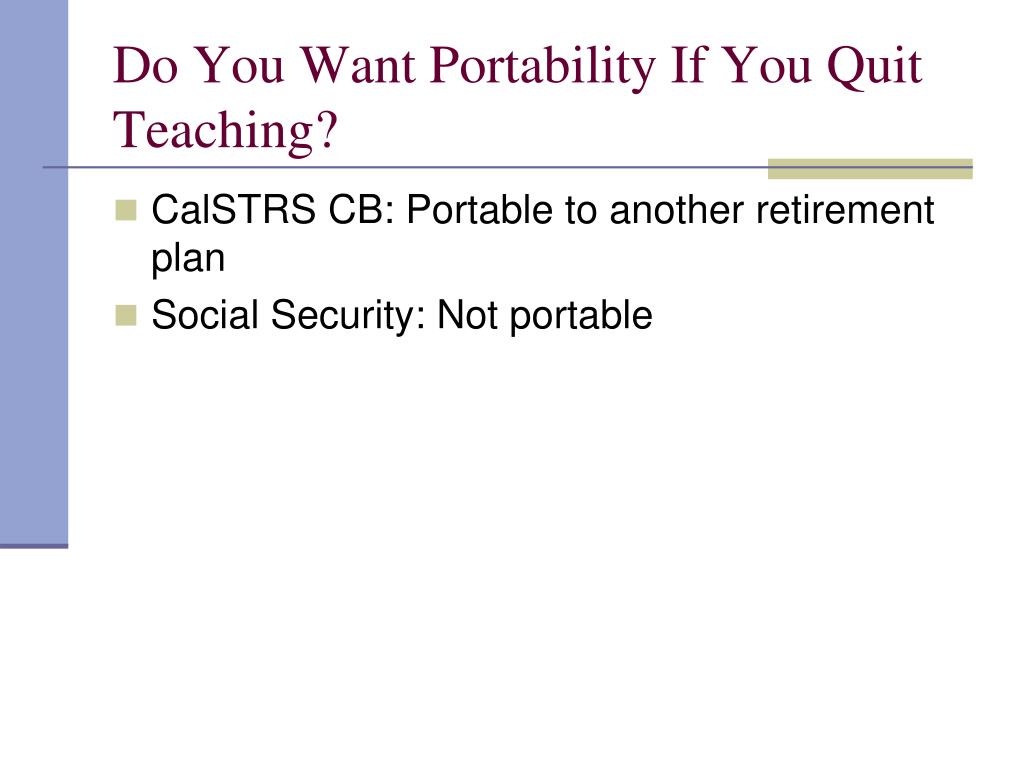 Do You Want Portability If You Quit Teaching?

CalSTRS CB: Portable to another retirement plan

Social Security: Not portable